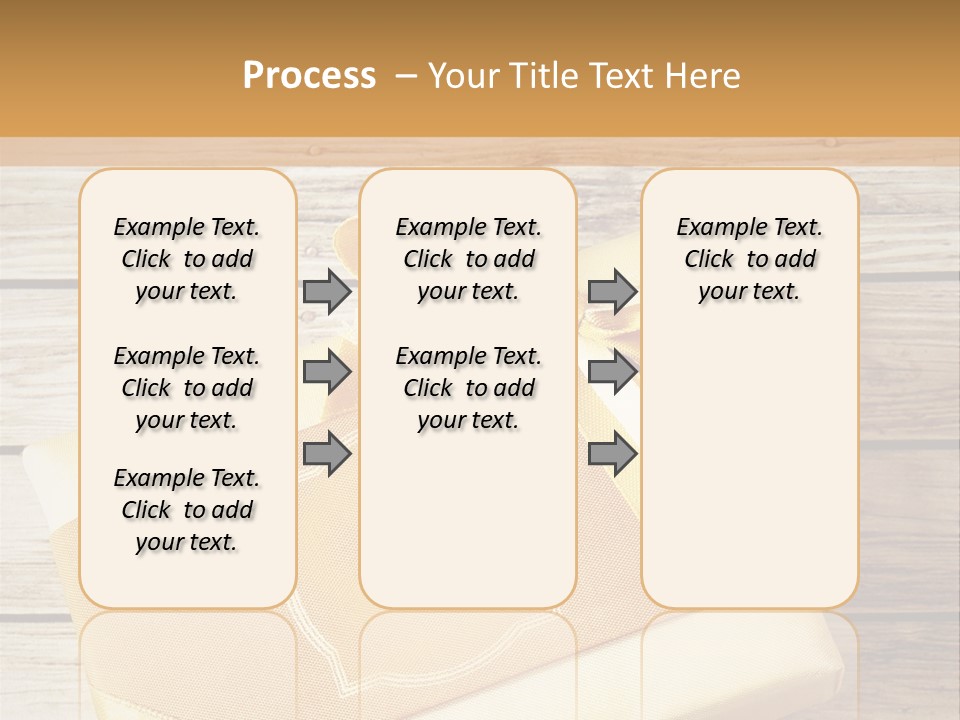 Process – Your Title Text Here

Example Text. Click to add your text.

Example Text. Click to add your text.

Example Text. Click to add your text.

Example Text. Click to add your text.

Example Text. Click to add your text.

Example Text. Click to add your text.